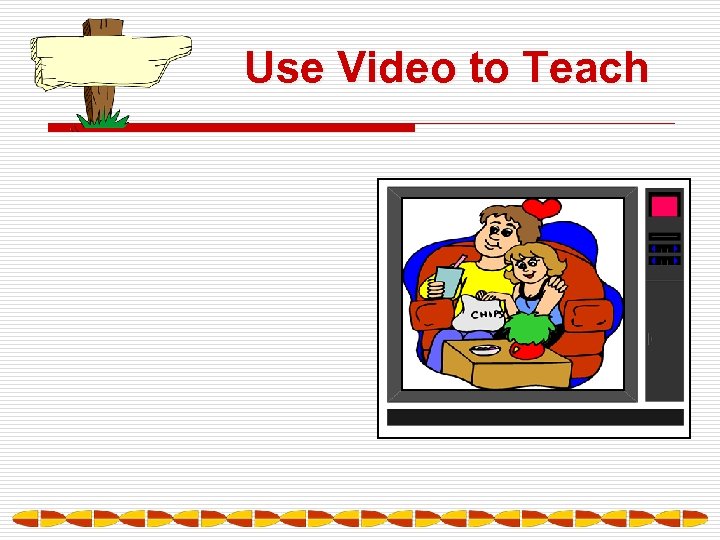 Use Video to Teach

CHIPS